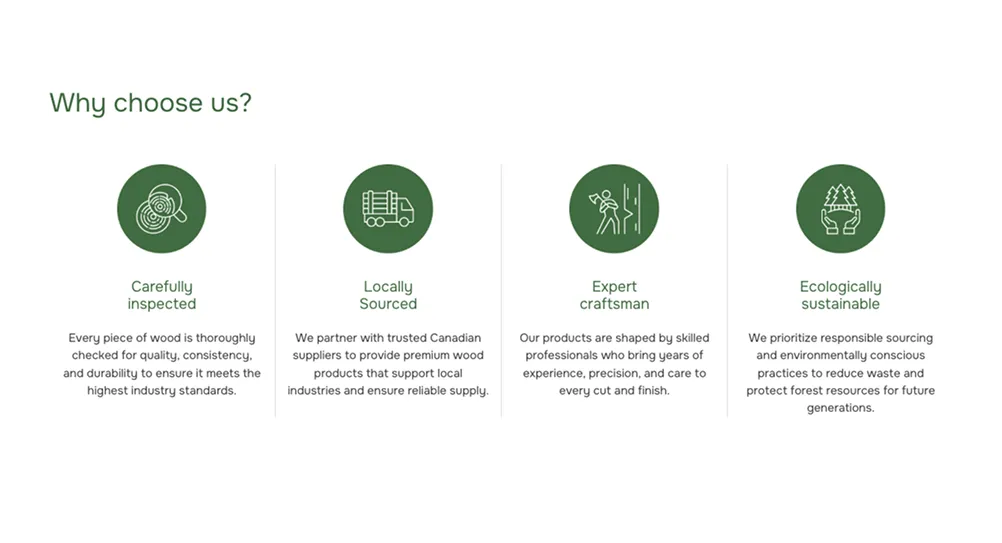 Why choose us?

Carefully inspected

Every piece of wood is thoroughly checked for quality, consistency, and durability to ensure it meets the highest industry standards.

Locally Sourced

We partner with trusted Canadian suppliers to provide premium wood products that support local industries and ensure reliable supply.

Expert craftsman

Our products are shaped by skilled professionals who bring years of experience, precision, and care to every cut and finish.

Ecologically sustainable

We prioritize responsible sourcing and environmentally conscious practices to reduce waste and protect forest resources for future generations.